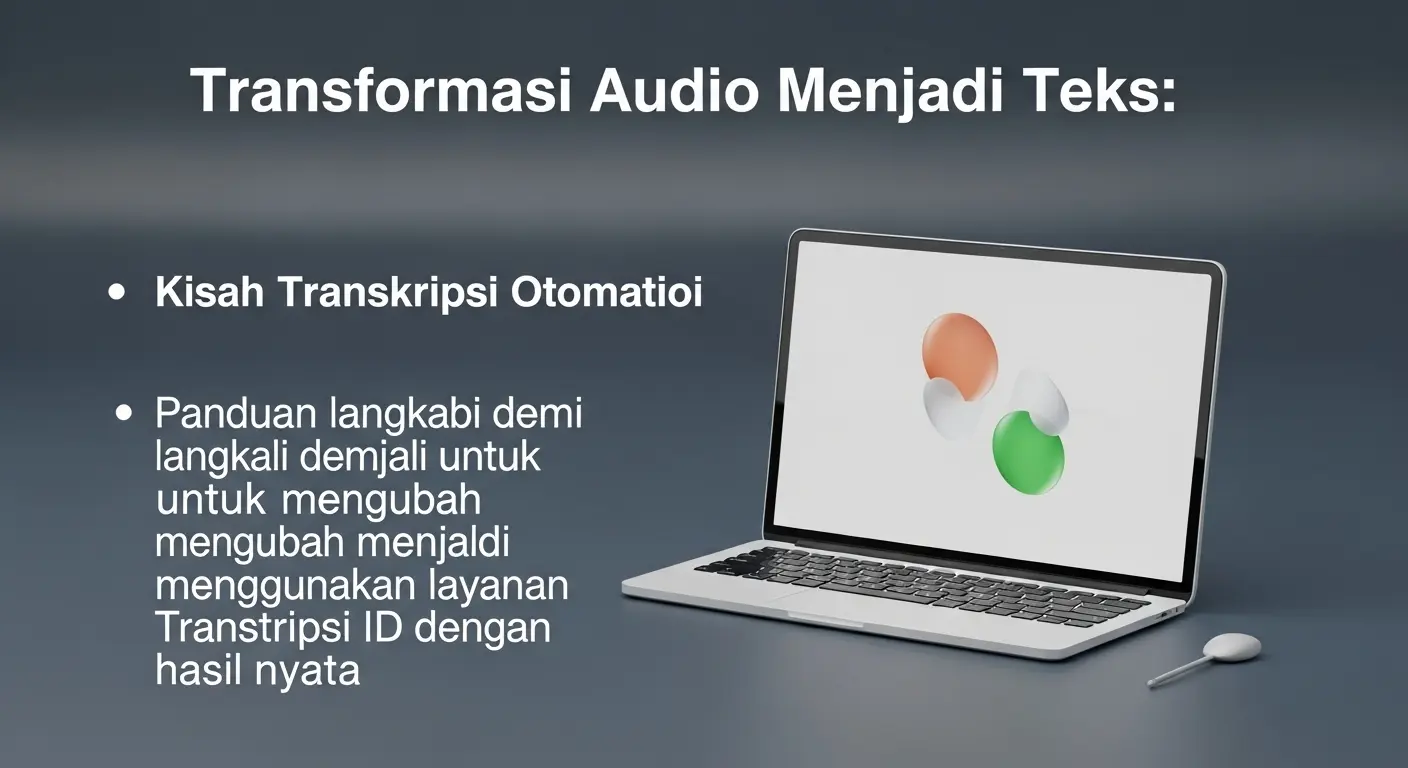 Transformasi Audio Menjadi Teks:

• Kisah Transkripsi Otomatioi

• Panduan langkabi demi langkali demjali untuk untuk mengubah mengubah menjaldi menggunakan layanan Transtripsi ID dengan hasil nyata